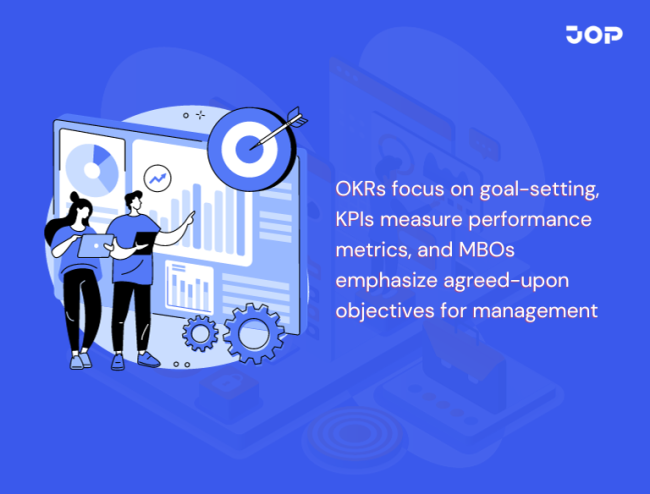 JOP

OKRs focus on goal-setting, KPIs measure performance metrics, and MBOs emphasize agreed-upon objectives for management